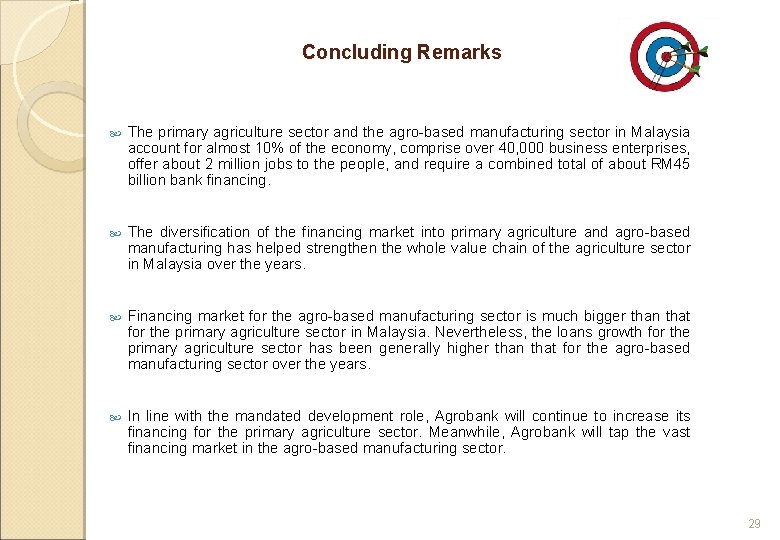 Concluding Remarks

The primary agriculture sector and the agro-based manufacturing sector in Malaysia account for almost 10% of the economy, comprise over 40,000 business enterprises, offer about 2 million jobs to the people, and require a combined total of about RM45 billion bank financing.

The diversification of the financing market into primary agriculture and agro-based manufacturing has helped strengthen the whole value chain of the agriculture sector in Malaysia over the years.

Financing market for the agro-based manufacturing sector is much bigger than that for the primary agriculture sector in Malaysia. Nevertheless, the loans growth for the primary agriculture sector has been generally higher than that for the agro-based manufacturing sector over the years.

In line with the mandated development role, Agrobank will continue to increase its financing for the primary agriculture sector. Meanwhile, Agrobank will tap the vast financing market in the agro-based manufacturing sector.

29